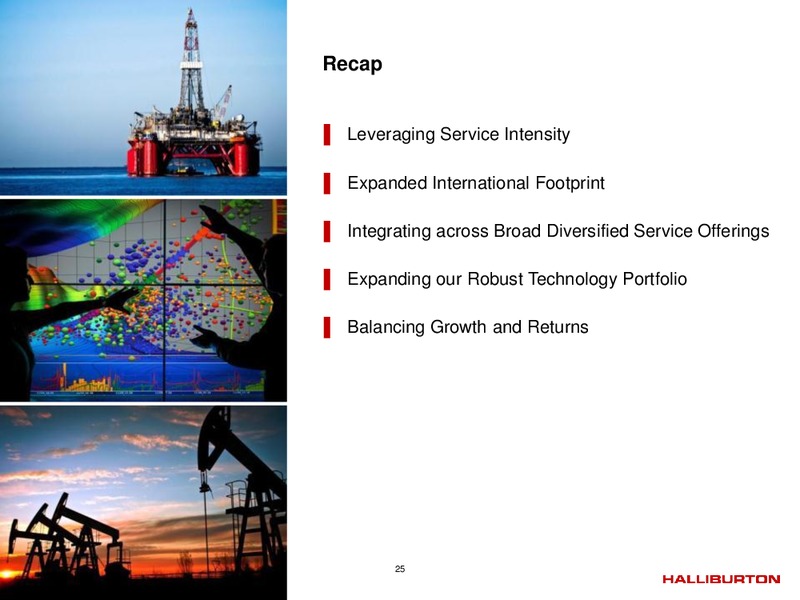 Recap

Leveraging Service Intensity

Expanded International Footprint

Integrating across Broad Diversified Service Offerings

Expanding our Robust Technology Portfolio

Balancing Growth and Returns

25

HALLIBURTON